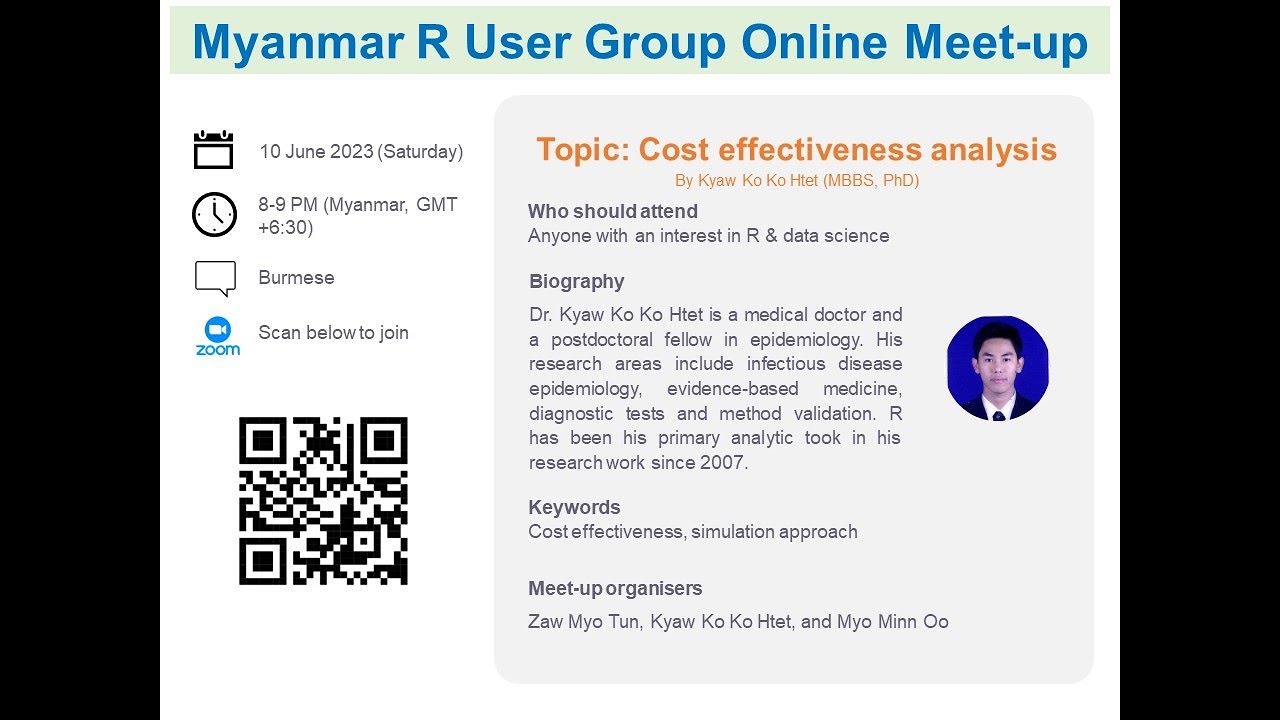 Myanmar R User Group Online Meet-up

10 June 2023 (Saturday)

8-9 PM (Myanmar, GMT +6:30)

Burmese

zoom

Scan below to join

Topic: Cost effectiveness analysis

By Kyaw Ko Ko Htet (MBBS, PhD)

Who should attend

Anyone with an interest in R & data science

Biography

Dr. Kyaw Ko Ko Htet is a medical doctor and a postdoctoral fellow in epidemiology. His research areas include infectious disease epidemiology, evidence-based medicine, diagnostic tests and method validation. R has been his primary analytic took in his research work since 2007.

Keywords

Cost effectiveness, simulation approach

Meet-up organisers

Zaw Myo Tun, Kyaw Ko Ko Htet, and Myo Minn Oo